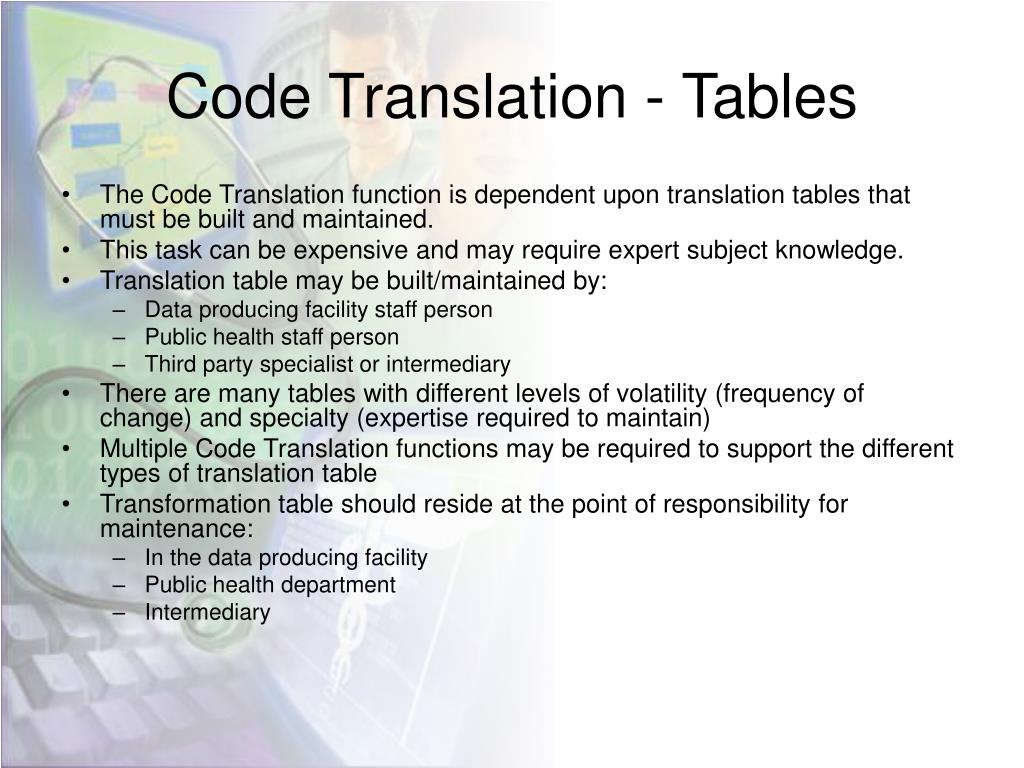 Code Translation - Tables

• The Code Translation function is dependent upon translation tables that must be built and maintained.
• This task can be expensive and may require expert subject knowledge.
• Translation table may be built/maintained by:
– Data producing facility staff person
– Public health staff person
– Third party specialist or intermediary
• There are many tables with different levels of volatility (frequency of change) and specialty (expertise required to maintain)
• Multiple Code Translation functions may be required to support the different types of translation table
• Transformation table should reside at the point of responsibility for maintenance:
– In the data producing facility
– Public health department
– Intermediary